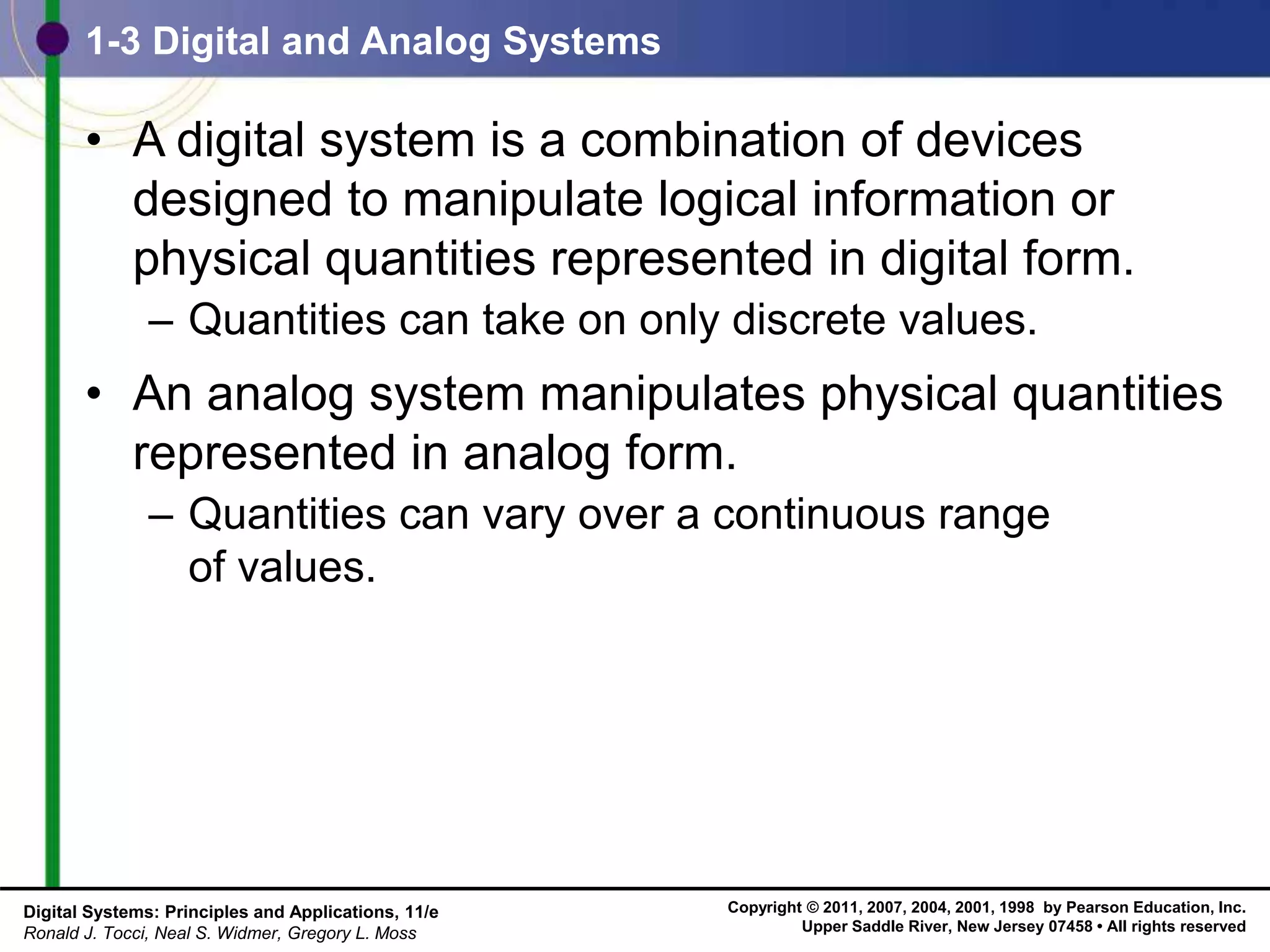 1-3 Digital and Analog Systems

• A digital system is a combination of devices designed to manipulate logical information or physical quantities represented in digital form.

– Quantities can take on only discrete values.

• An analog system manipulates physical quantities represented in analog form.

– Quantities can vary over a continuous range of values.

Digital Systems: Principles and Applications, 11/e
Ronald J. Tocci, Neal S. Widmer, Gregory L. Moss

Copyright © 2011, 2007, 2004, 2001, 1998 by Pearson Education, Inc.
Upper Saddle River, New Jersey 07458 • All rights reserved